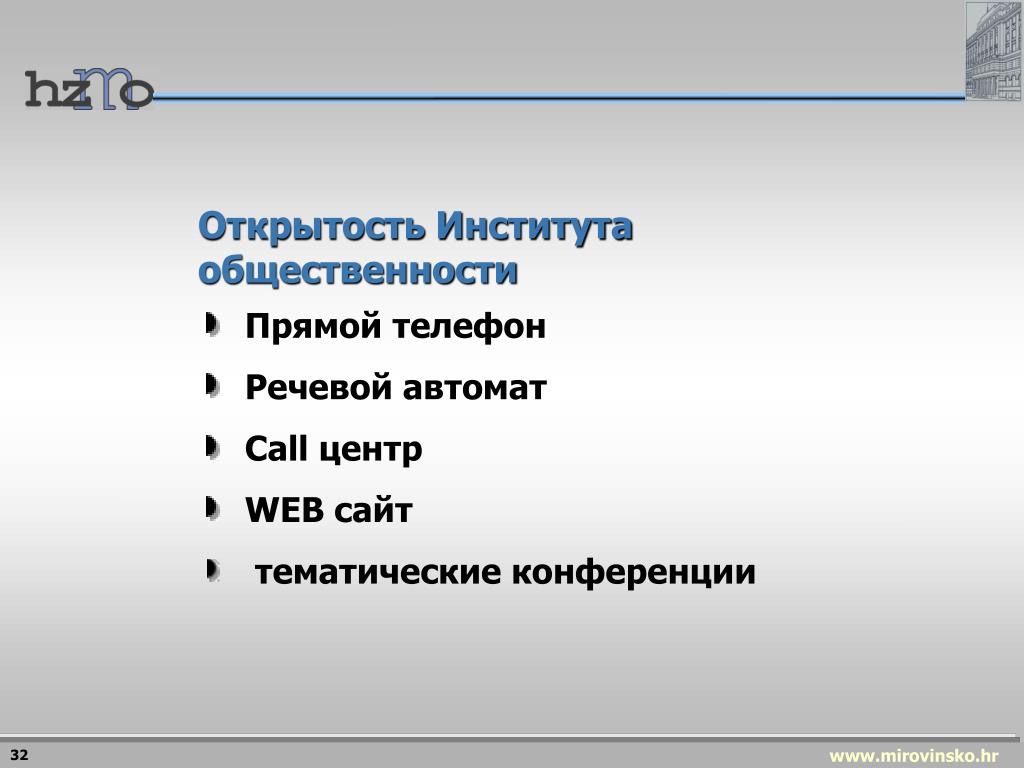 hzmo

Открытость Института общественности

Прямой телефон

Речевой автомат

Call центр

WEB сайт

тематические конференции

32

www.mirovinsko.hr